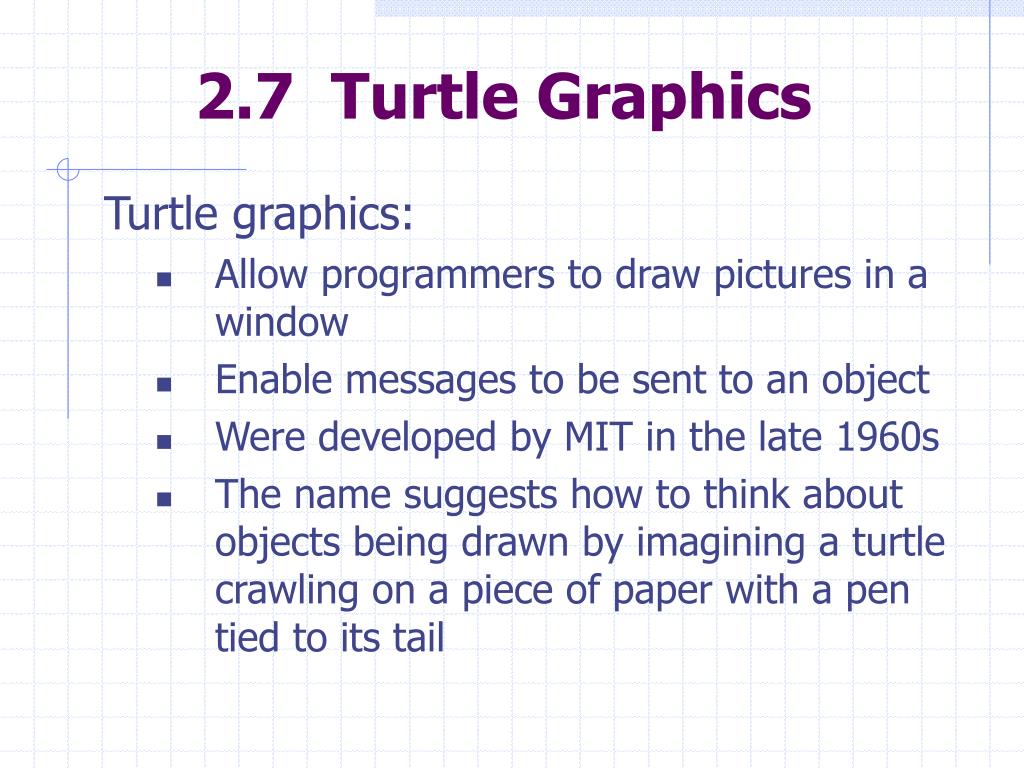 2.7 Turtle Graphics

Turtle graphics:

- Allow programmers to draw pictures in a window
- Enable messages to be sent to an object
- Were developed by MIT in the late 1960s
- The name suggests how to think about objects being drawn by imagining a turtle crawling on a piece of paper with a pen tied to its tail